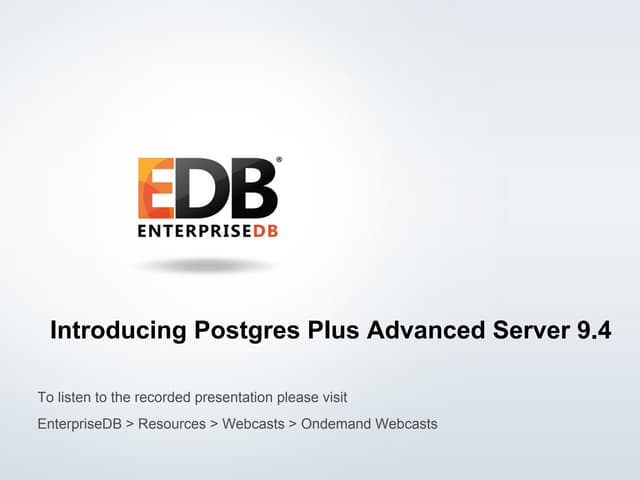 EDB®
ENTERPRISEDB

Introducing Postgres Plus Advanced Server 9.4

To listen to the recorded presentation please visit

EnterpriseDB > Resources > Webcasts > Ondemand Webcasts